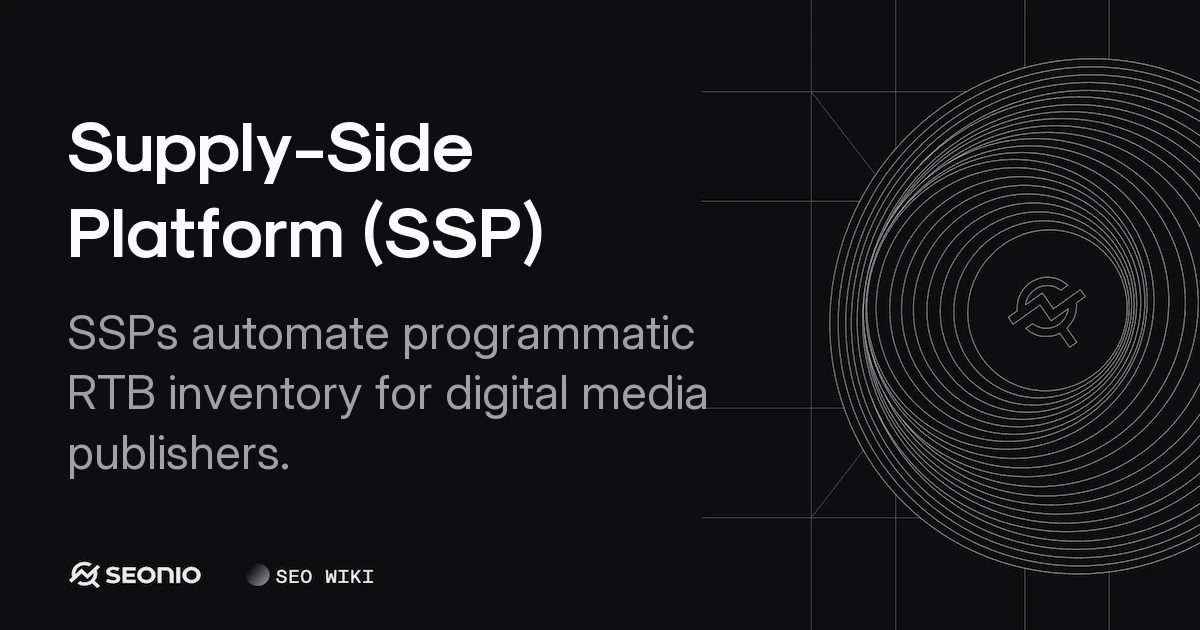 Supply-Side Platform (SSP)

SSPs automate programmatic RTB inventory for digital media publishers.

SEONIO

SEO WIKI